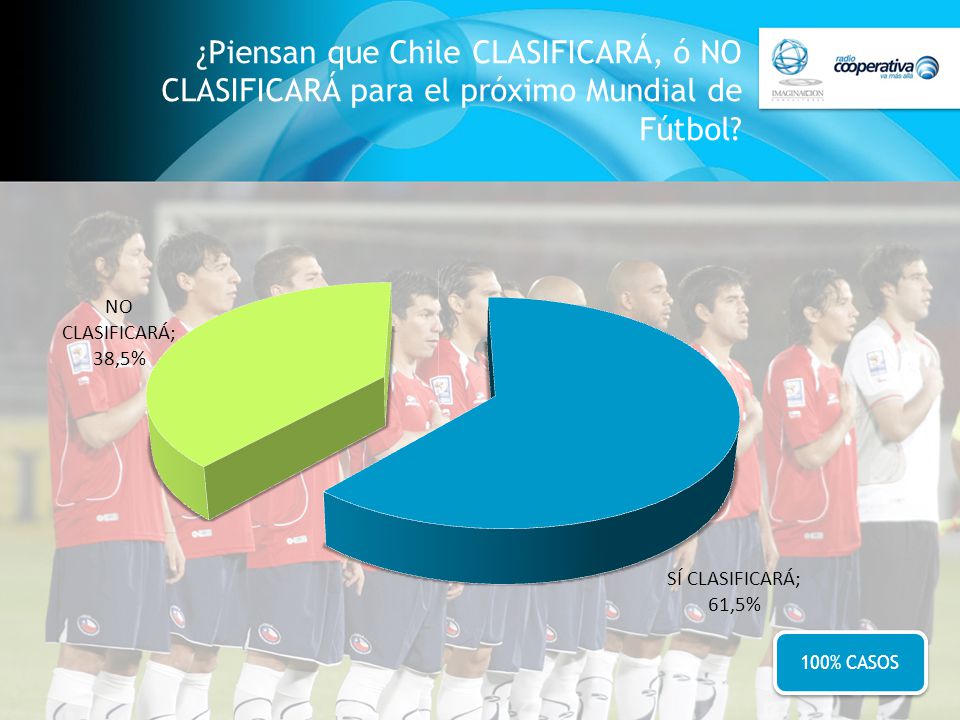 ¿Piensan que Chile CLASIFICARÁ, ó NO CLASIFICARÁ para el próximo Mundial de Fútbol?

IMAGINACCION

radio cooperativa va más allá

NO CLASIFICARÁ; 38,5%

SÍ CLASIFICARÁ; 61,5%

100% CASOS